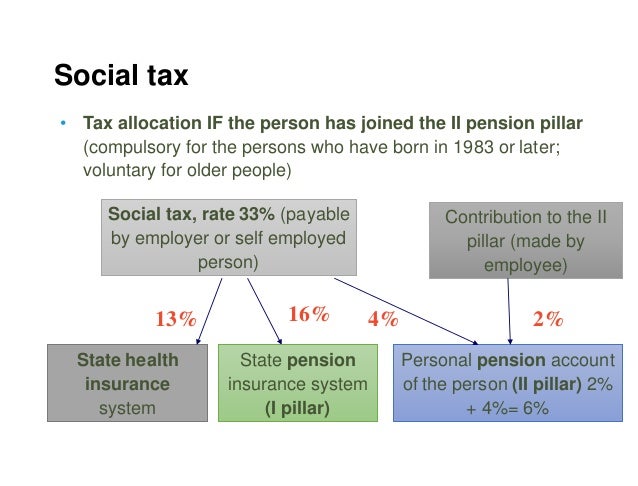 Social tax

• Tax allocation IF the person has joined the II pension pillar (compulsory for the persons who have born in 1983 or later; voluntary for older people)

Social tax, rate 33% (payable by employer or self employed person)

Contribution to the II pillar (made by employee)

13%

16%

4%

2%

State health insurance system

State pension insurance system (I pillar)

Personal pension account of the person (II pillar) 2% + 4%= 6%